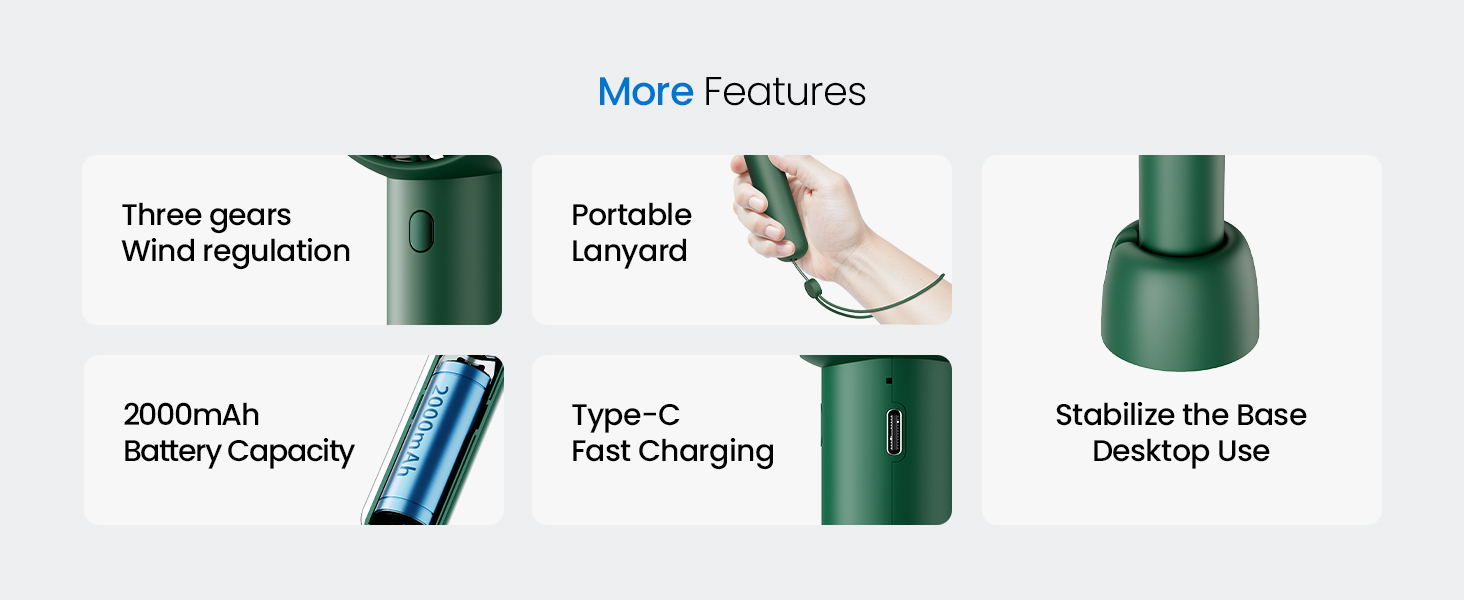 More Features

Three gears
Wind regulation

Portable
Lanyard

2000mAh
Battery Capacity

2000mAh

Type-C
Fast Charging

Stabilize the Base
Desktop Use